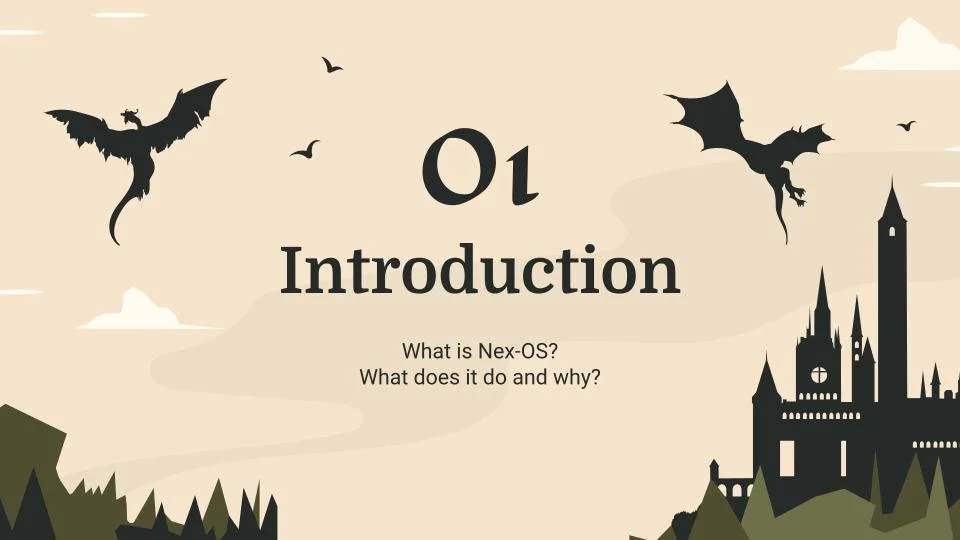 01

Introduction

What is Nex-OS?
What does it do and why?